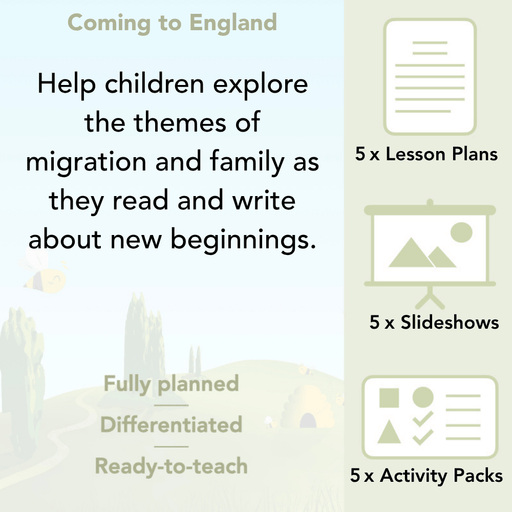 Coming to England

Help children explore the themes of migration and family as they read and write about new beginnings.

Fully planned

Differentiated

Ready-to-teach

5 x Lesson Plans

5 x Slideshows

5 x Activity Packs